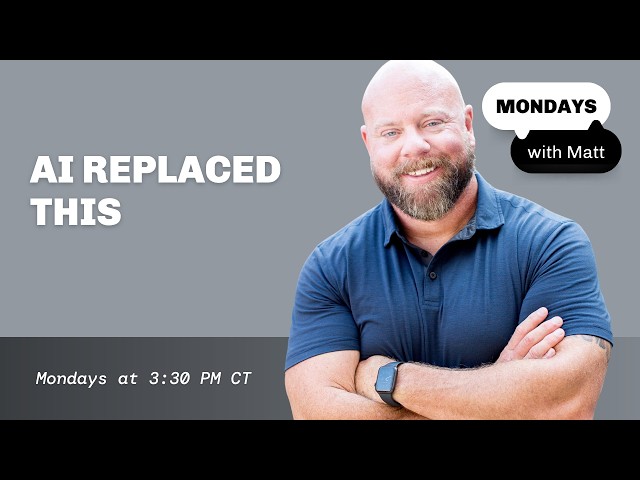 AI REPLACED THIS

MONDAYS

with Matt

Mondays at 3:30 PM CT